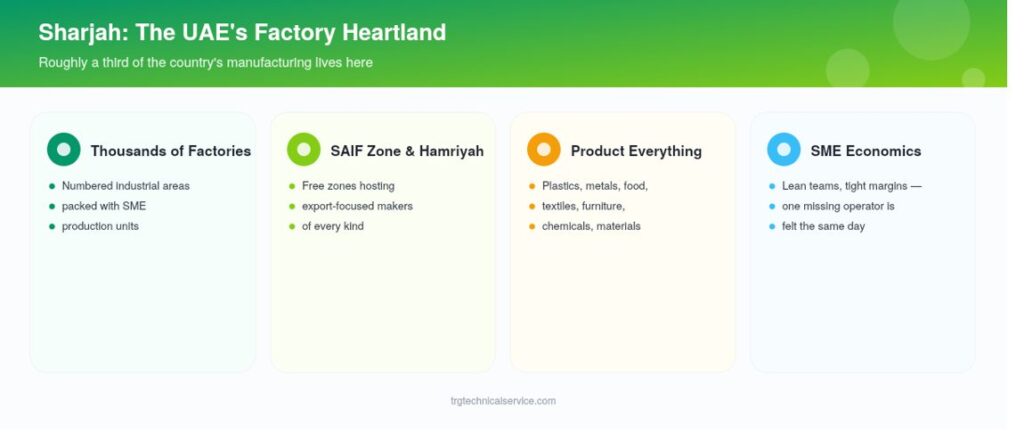 Sharjah: The UAE's Factory Heartland

Roughly a third of the country's manufacturing lives here

Thousands of Factories

• Numbered industrial areas
• packed with SME
• production units

SAIF Zone & Hamriyah

• Free zones hosting
• export-focused makers
• of every kind

Product Everything

• Plastics, metals, food,
• textiles, furniture,
• chemicals, materials

SME Economics

• Lean teams, tight margins —
• one missing operator is
• felt the same day

trgtechnicalservice.com